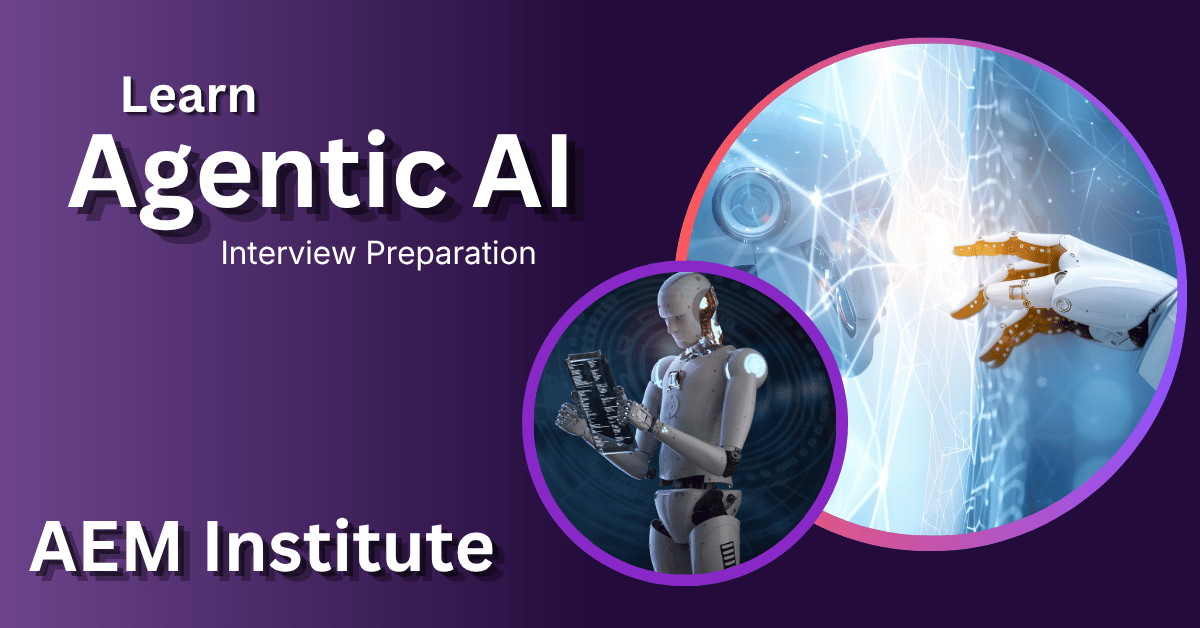 Learn
Agentic AI
Interview Preparation

AEM Institute